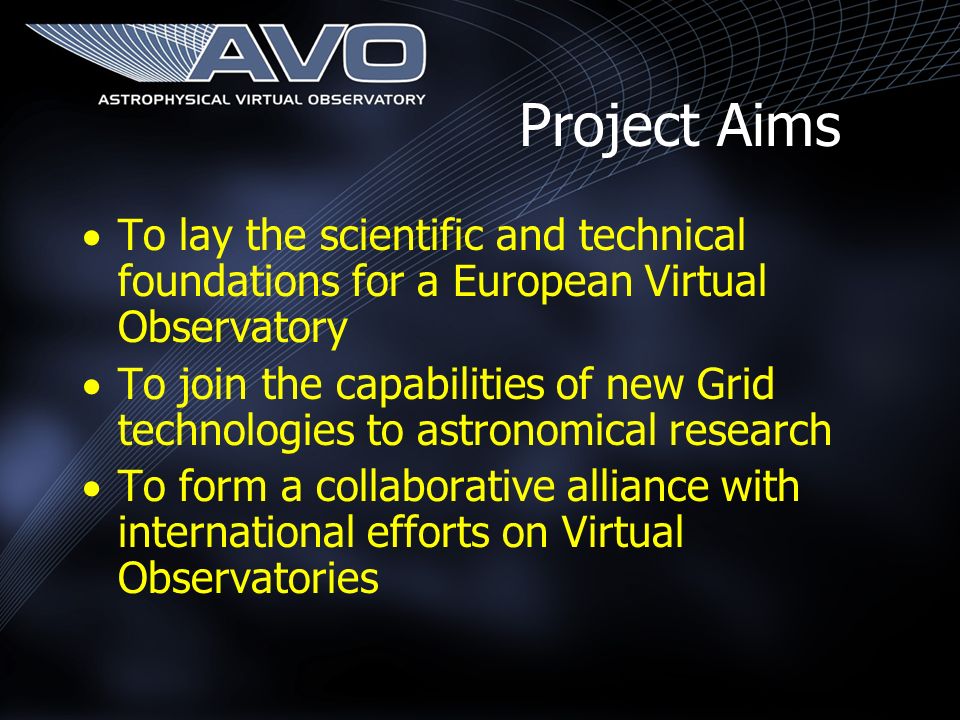 AVO
ASTROPHYSICAL VIRTUAL OBSERVATORY

Project Aims

• To lay the scientific and technical foundations for a European Virtual Observatory
• To join the capabilities of new Grid technologies to astronomical research
• To form a collaborative alliance with international efforts on Virtual Observatories